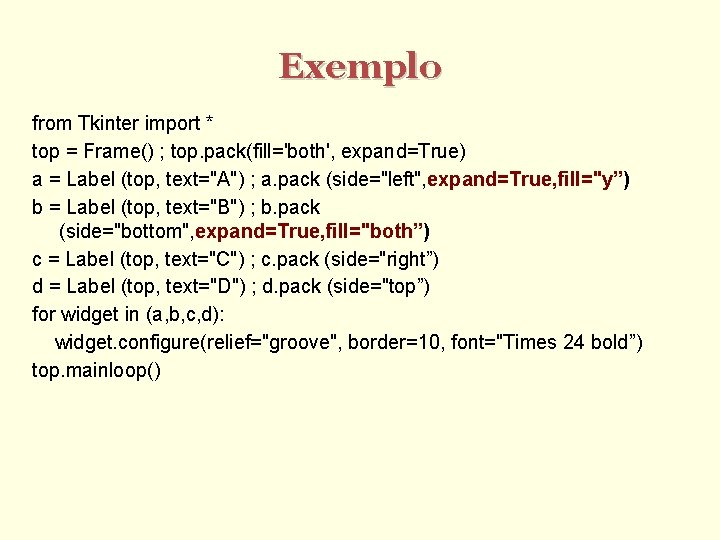 Exemplo

from Tkinter import *
top = Frame() ; top.pack(fill='both', expand=True)
a = Label (top, text="A") ; a.pack (side="left",expand=True,fill="y”)
b = Label (top, text="B") ; b.pack (side="bottom",expand=True,fill="both”)
c = Label (top, text="C") ; c.pack (side="right”)
d = Label (top, text="D") ; d.pack (side="top”)
for widget in (a,b,c,d):
widget.configure(relief="groove", border=10, font="Times 24 bold”)
top.mainloop()